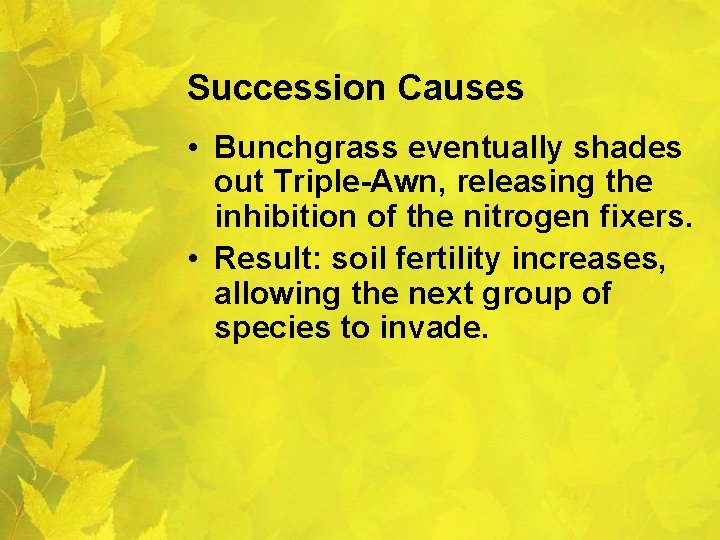 Succession Causes

• Bunchgrass eventually shades out Triple-Awn, releasing the inhibition of the nitrogen fixers.
• Result: soil fertility increases, allowing the next group of species to invade.